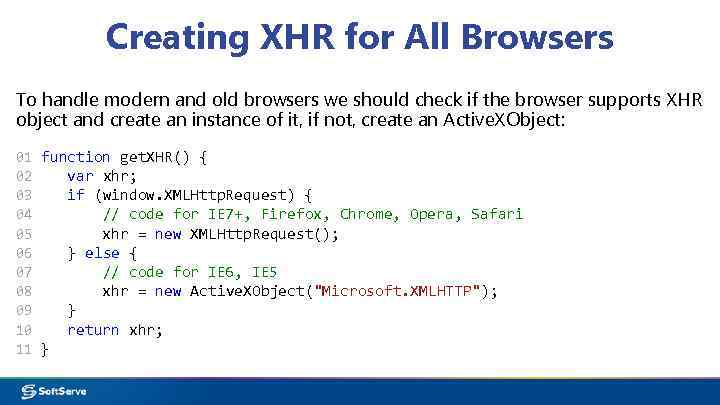 Creating XHR for All Browsers

To handle modern and old browsers we should check if the browser supports XHR object and create an instance of it, if not, create an ActiveXObject:

01 function getXHR() {
02     var xhr;
03     if (window.XMLHttpRequest) {
04         // code for IE7+, Firefox, Chrome, Opera, Safari
05         xhr = new XMLHttpRequest();
06     } else {
07         // code for IE6, IE5
08         xhr = new ActiveXObject("Microsoft.XMLHTTP");
09     }
10     return xhr;
11 }

SoftServe